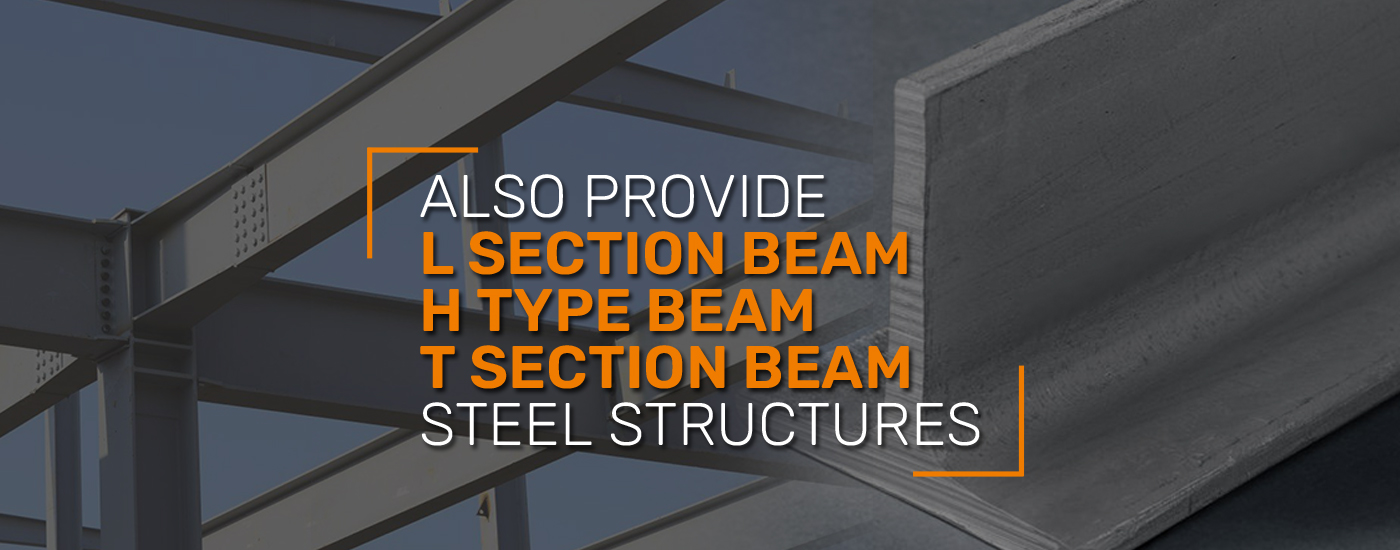 ALSO PROVIDE
L SECTION BEAM
H TYPE BEAM
T SECTION BEAM
STEEL STRUCTURES